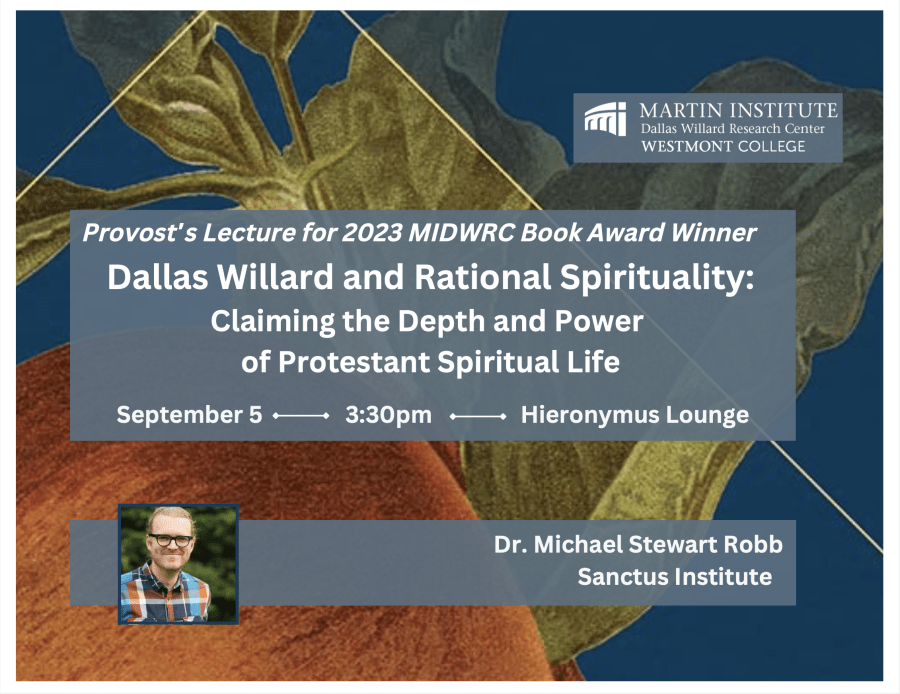 MARTIN INSTITUTE
Dallas Willard Research Center
WESTMONT COLLEGE

Provost's Lecture for 2023 MIDWRC Book Award Winner

Dallas Willard and Rational Spirituality:
Claiming the Depth and Power of Protestant Spiritual Life

September 5 3:30pm Hieronymus Lounge

Dr. Michael Stewart Robb
Sanctus Institute